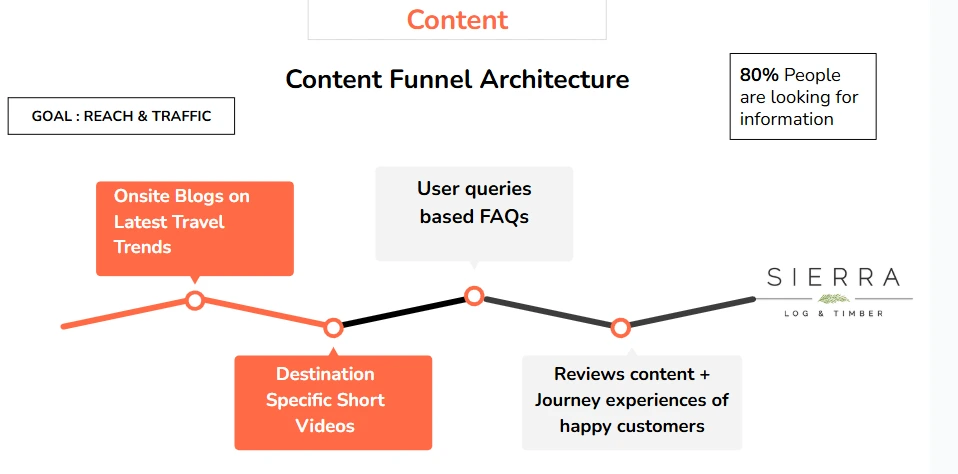 Content

Content Funnel Architecture

80% People are looking for information

GOAL : REACH & TRAFFIC

Onsite Blogs on Latest Travel Trends

User queries based FAQs

SIERRA
LOG & TIMBER

Destination Specific Short Videos

Reviews content + Journey experiences of happy customers